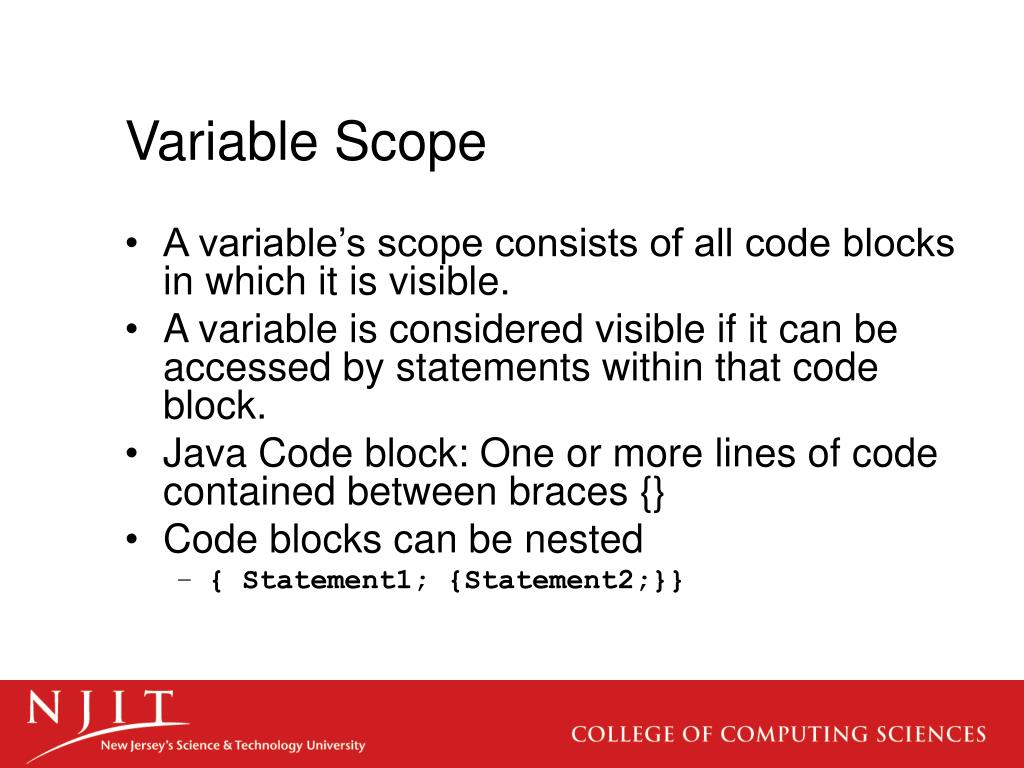 Variable Scope

• A variable's scope consists of all code blocks in which it is visible.
• A variable is considered visible if it can be accessed by statements within that code block.
• Java Code block: One or more lines of code contained between braces {}
• Code blocks can be nested
– { Statement1; {Statement2;}}

NJIT
New Jersey's Science & Technology University

COLLEGE OF COMPUTING SCIENCES